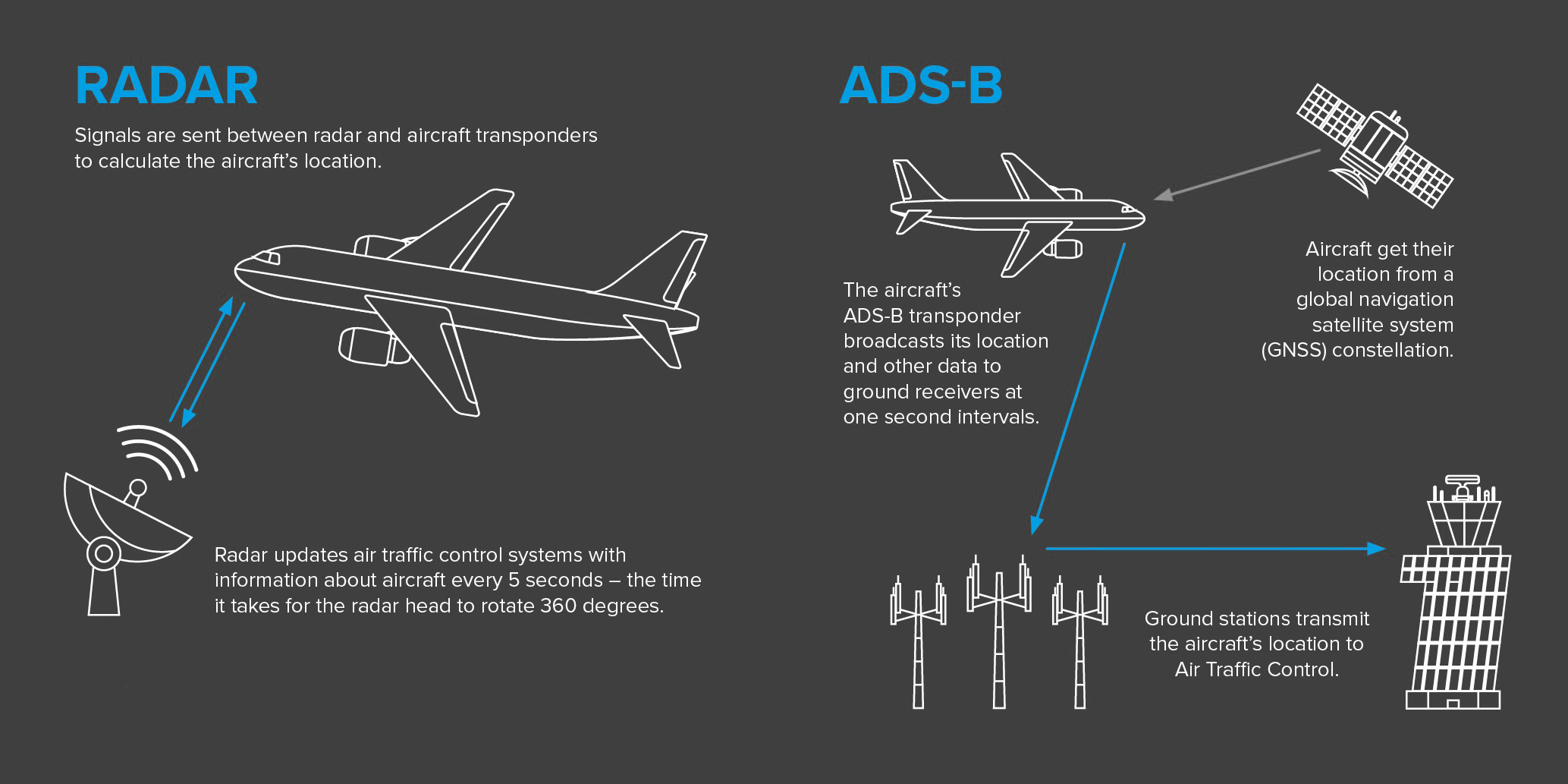 RADAR

Signals are sent between radar and aircraft transponders to calculate the aircraft's location.

Radar updates air traffic control systems with information about aircraft every 5 seconds – the time it takes for the radar head to rotate 360 degrees.

ADS-B

The aircraft's ADS-B transponder broadcasts its location and other data to ground receivers at one second intervals.

Aircraft get their location from a global navigation satellite system (GNSS) constellation.

Ground stations transmit the aircraft's location to Air Traffic Control.